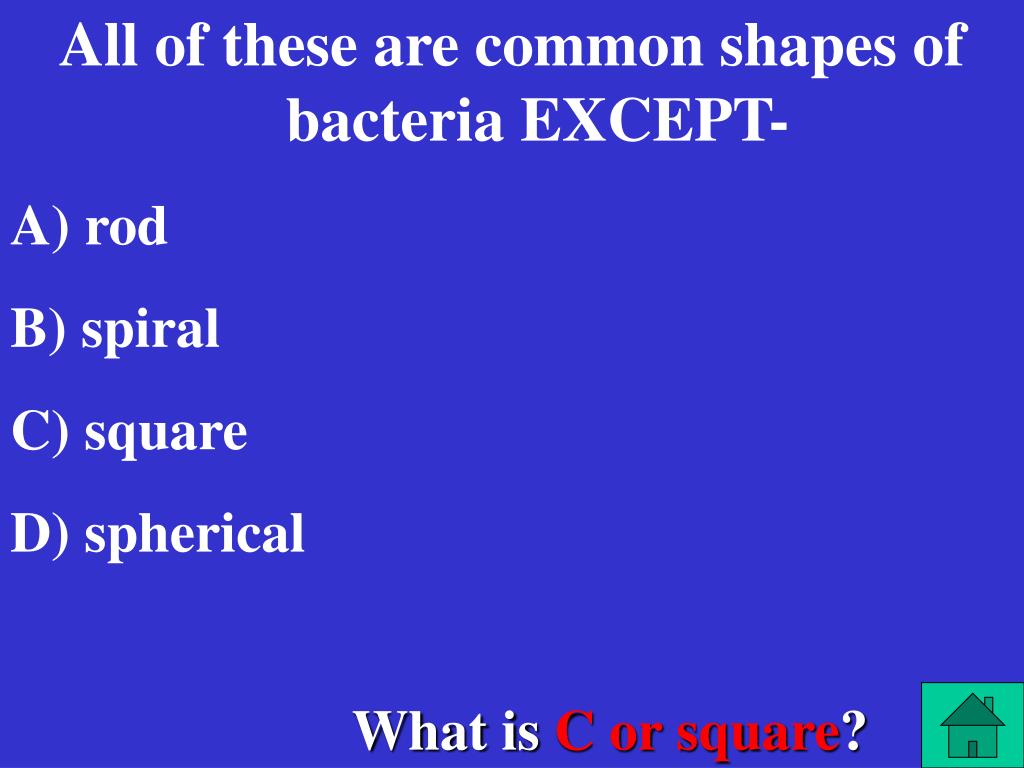 All of these are common shapes of bacteria EXCEPT-

A) rod

B) spiral

C) square

D) spherical

What is C or square?